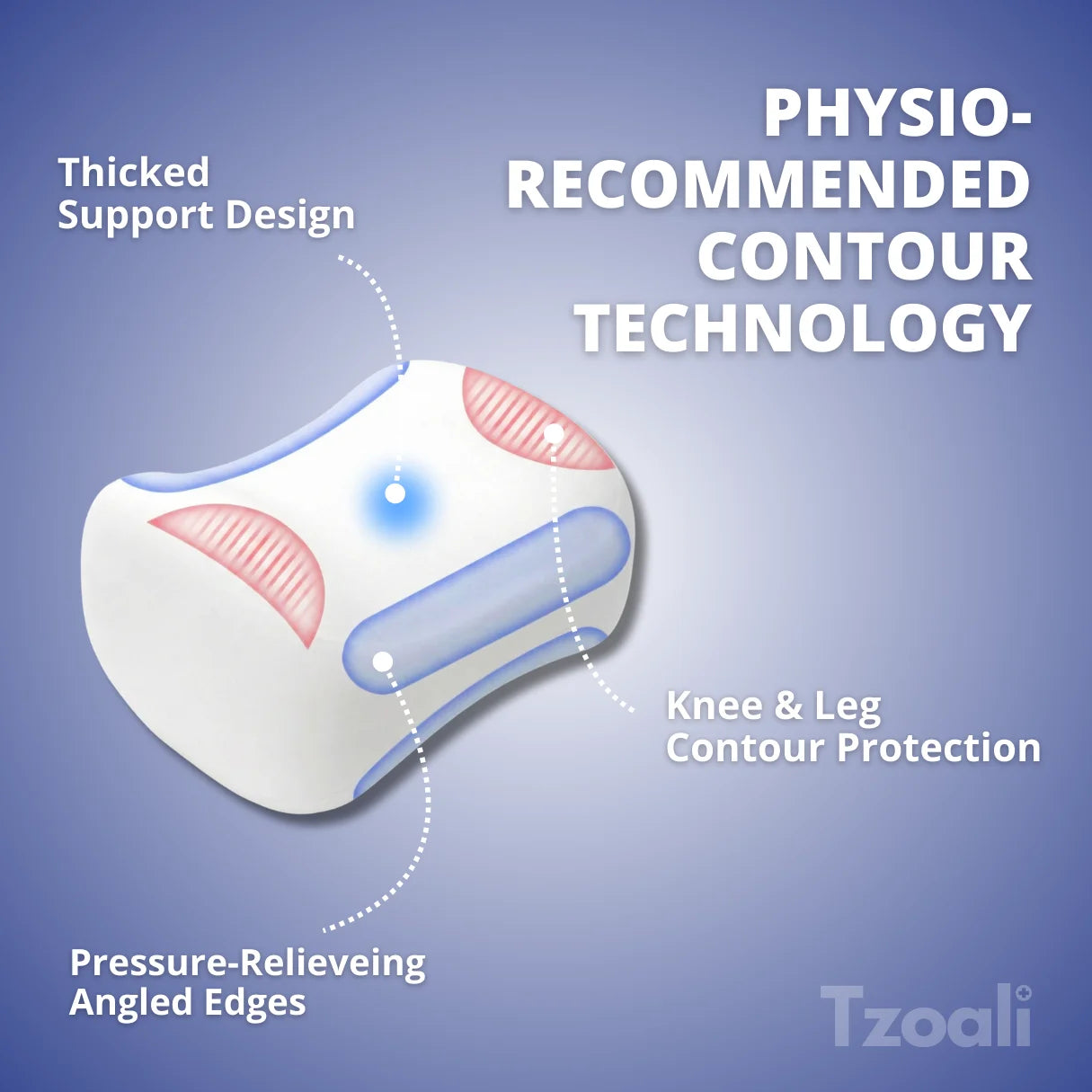 PHYSIO-RECOMMENDED CONTOUR TECHNOLOGY

Thicked Support Design

Knee & Leg Contour Protection

Pressure-Relieveing Angled Edges

Tzoali